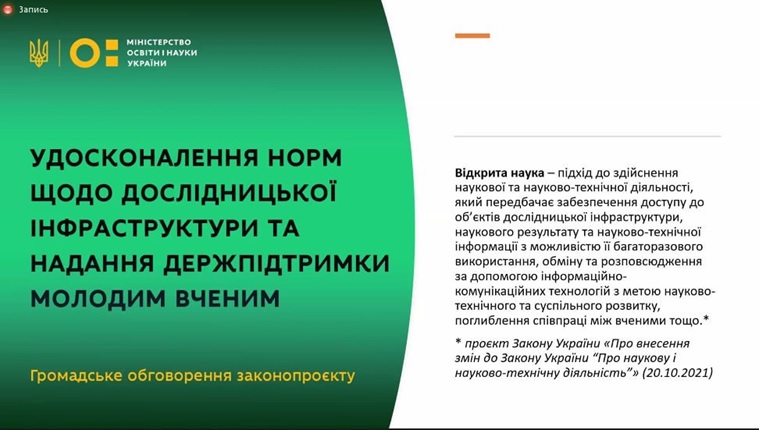 Запись

МІНІСТЕРСТВО ОСВІТИ І НАУКИ УКРАЇНИ

УДОСКОНАЛЕННЯ НОРМ ЩОДО ДОСЛІДНИЦЬКОЇ ІНФРАСТРУКТУРИ ТА НАДАННЯ ДЕРЖПІДТРИМКИ МОЛОДИМ ВЧЕНИМ

Громадське обговорення законопроєкту

**Відкрита наука** – підхід до здійснення наукової та науково-технічної діяльності, який передбачає забезпечення доступу до об'єктів дослідницької інфраструктури, наукового результату та науково-технічної інформації з можливістю її багаторазового використання, обміну та розповсюдження за допомогою інформаційно-комунікаційних технологій з метою науково-технічного та суспільного розвитку, поглиблення співпраці між вченими тощо.*

* проєкт Закону України «Про внесення змін до Закону України "Про наукову і науково-технічну діяльність"» (20.10.2021)